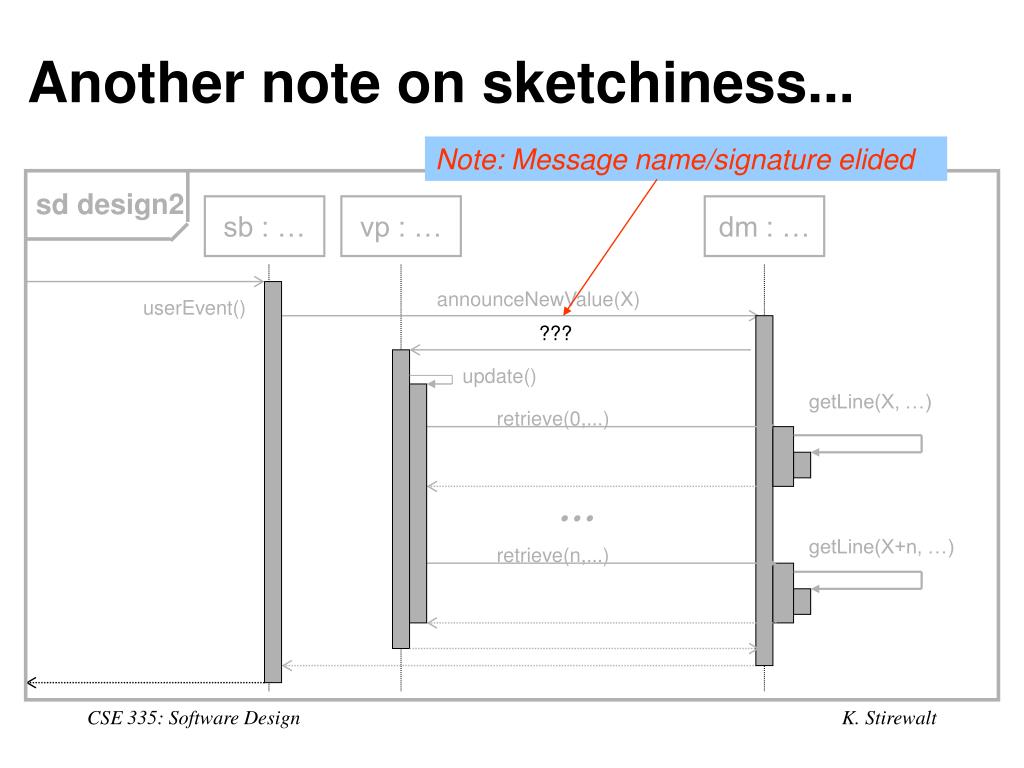 Another note on sketchiness...

Note: Message name/signature elided

sd design2

sb : …

vp : …

dm : …

userEvent()

announceNewValue(X)

???

update()

retrieve(0,...)

getLine(X, …)

…

retrieve(n,...)

getLine(X+n, …)

CSE 335: Software Design

K. Stirewalt